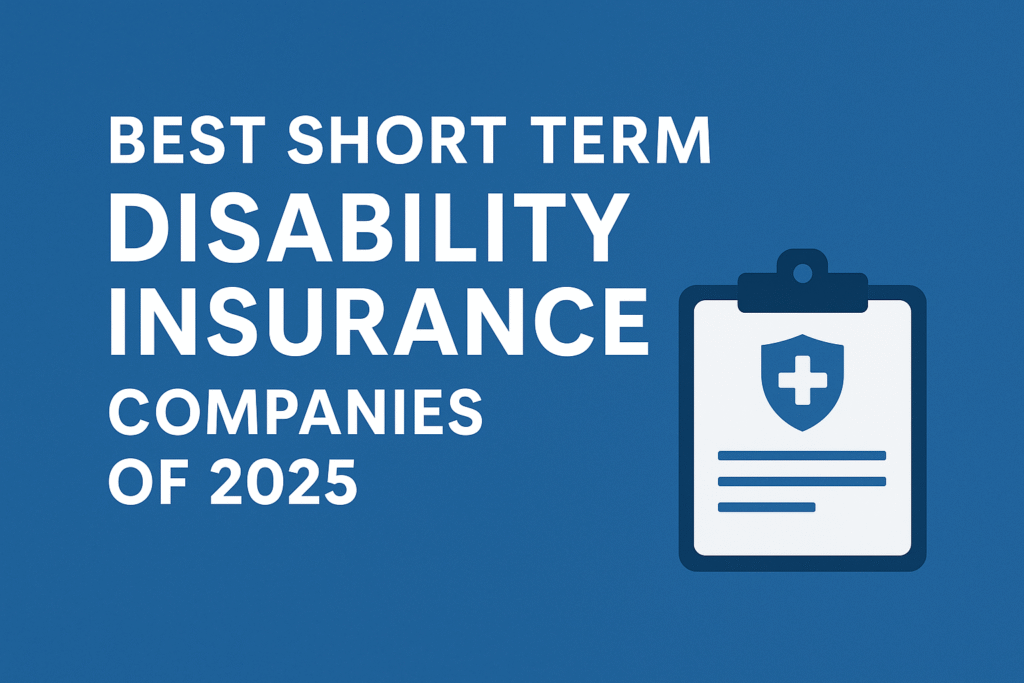 BEST SHORT TERM
DISABILITY
INSURANCE
COMPANIES
OF 2025